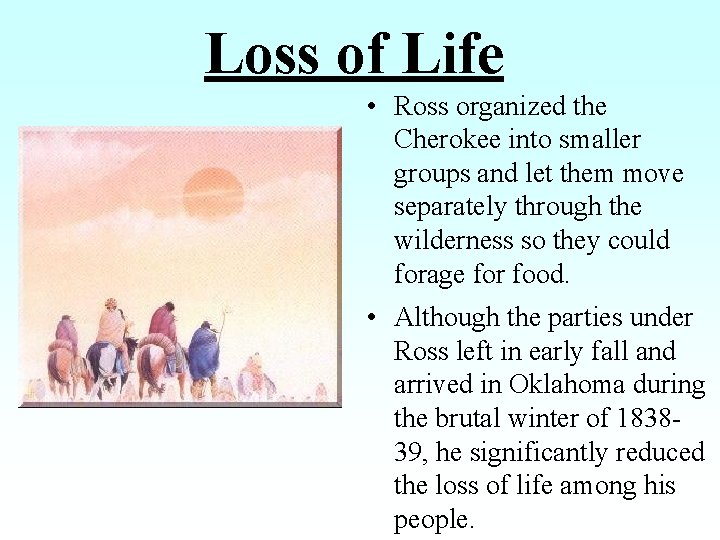 Loss of Life

• Ross organized the Cherokee into smaller groups and let them move separately through the wilderness so they could forage for food.

• Although the parties under Ross left in early fall and arrived in Oklahoma during the brutal winter of 1838-39, he significantly reduced the loss of life among his people.